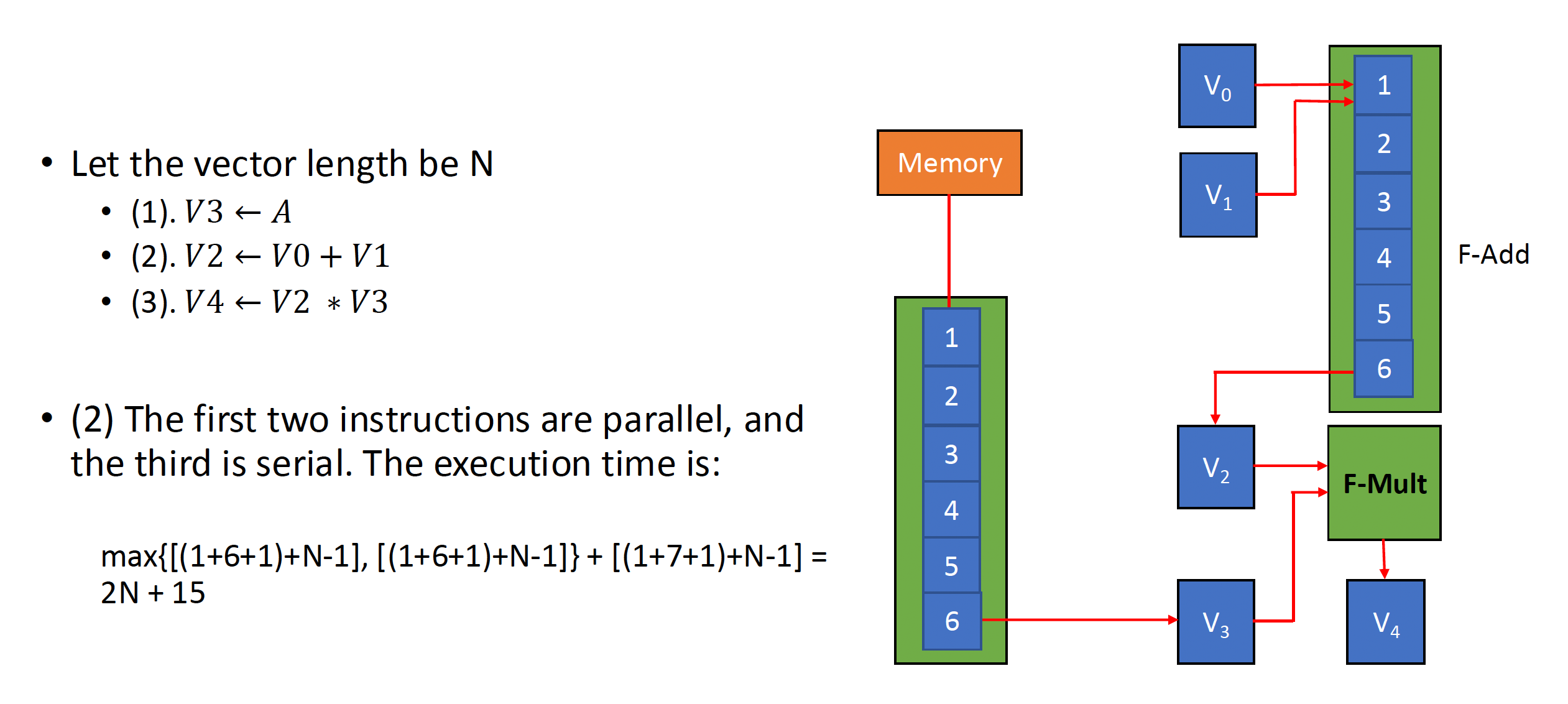 • Let the vector length be N
  • (1). $V3 \leftarrow A$
  • (2). $V2 \leftarrow V0 + V1$
  • (3). $V4 \leftarrow V2 * V3$

• (2) The first two instructions are parallel, and the third is serial. The execution time is:

max{[(1+6+1)+N-1], [(1+6+1)+N-1]} + [(1+7+1)+N-1] = 2N + 15

Memory

1
2
3
4
5
6

$V_0$

$V_1$

1
2
3
4
5
6

F-Add

$V_2$

F-Mult

$V_3$

$V_4$